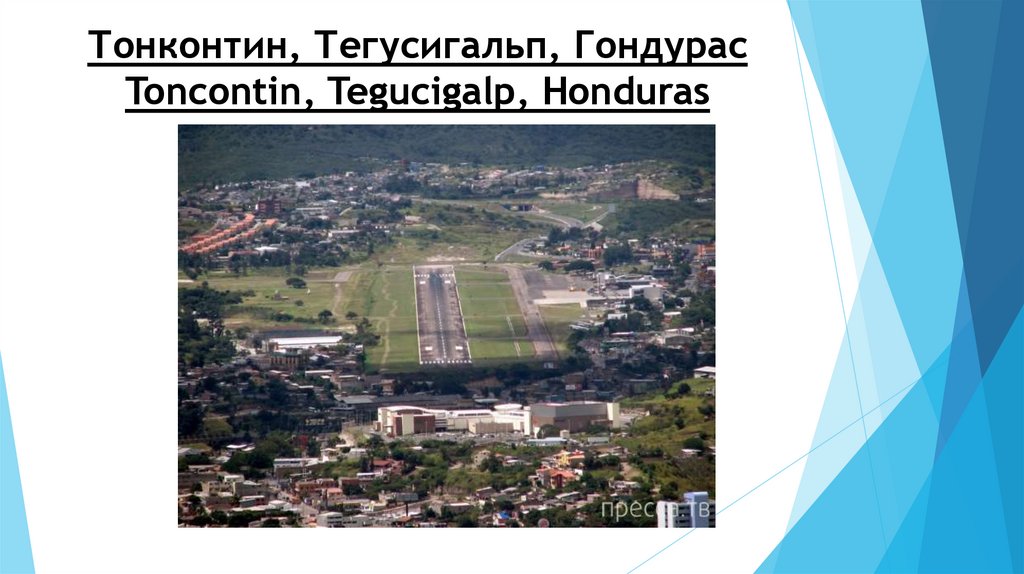 Тонконтин, Тегусигальп, Гондурас
Toncontin, Tegucigalp, Honduras

пресса.тв